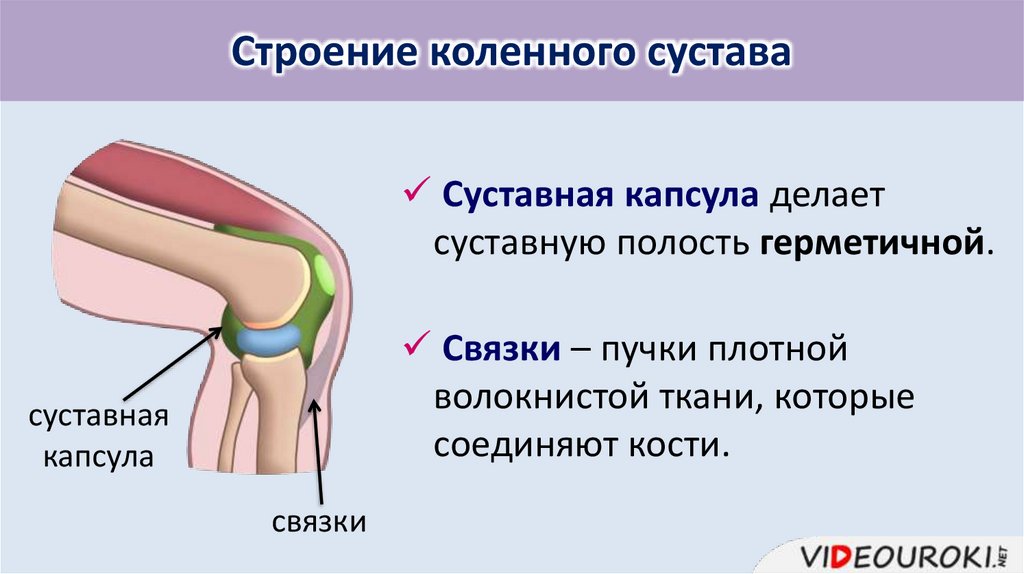 Строение коленного сустава

суставная капсула

связки

✓ Суставная капсула делает суставную полость герметичной.

✓ Связки – пучки плотной волокнистой ткани, которые соединяют кости.

VIDEOUROKI.NET